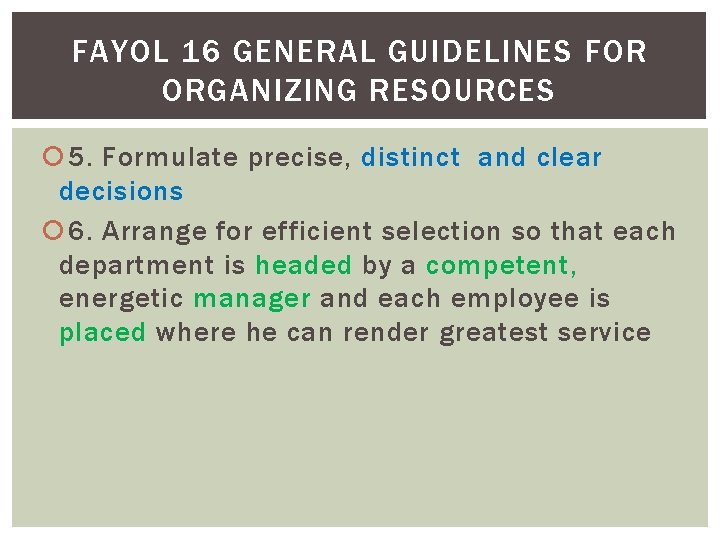 FAYOL 16 GENERAL GUIDELINES FOR ORGANIZING RESOURCES

5. Formulate precise, distinct and clear decisions

6. Arrange for efficient selection so that each department is headed by a competent, energetic manager and each employee is placed where he can render greatest service